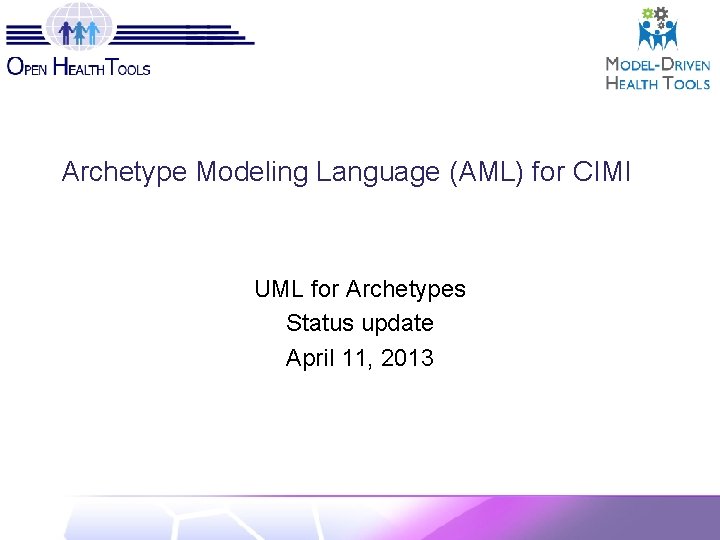 OPEN HEALTH TOOLS

MODEL-DRIVEN HEALTH TOOLS

Archetype Modeling Language (AML) for CIMI

UML for Archetypes
Status update
April 11, 2013